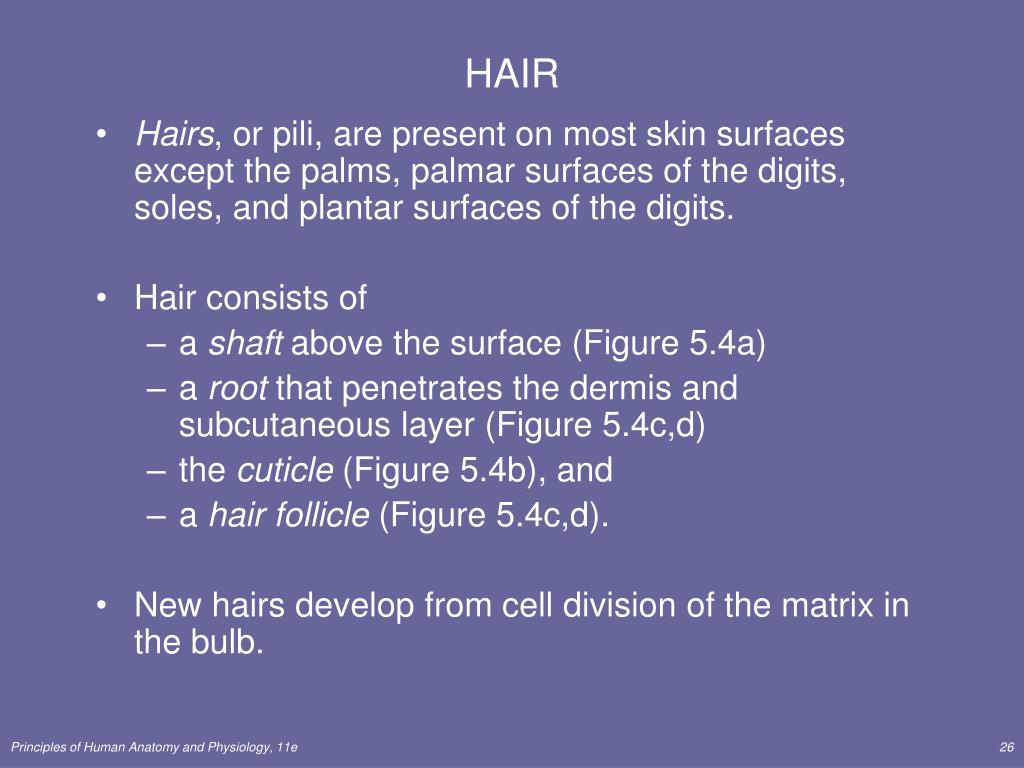 HAIR

• Hairs, or pili, are present on most skin surfaces except the palms, palmar surfaces of the digits, soles, and plantar surfaces of the digits.

• Hair consists of
– a shaft above the surface (Figure 5.4a)
– a root that penetrates the dermis and subcutaneous layer (Figure 5.4c,d)
– the cuticle (Figure 5.4b), and
– a hair follicle (Figure 5.4c,d).

• New hairs develop from cell division of the matrix in the bulb.

Principles of Human Anatomy and Physiology, 11e

26